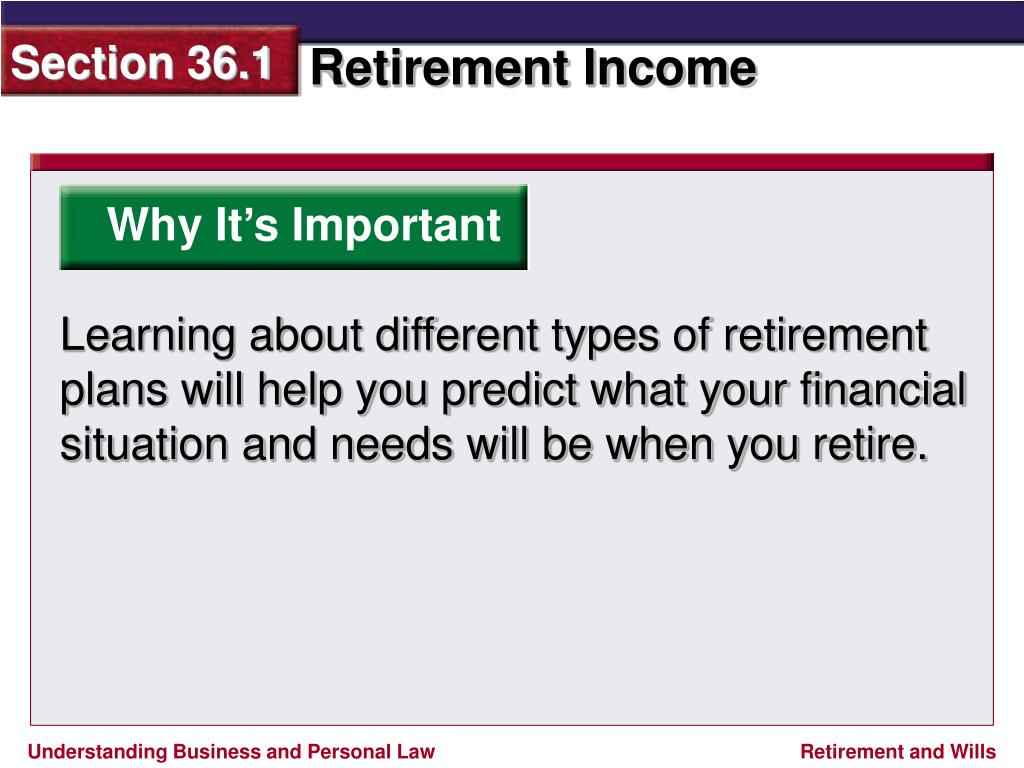 Section 36.1 Retirement Income

Why It’s Important

Learning about different types of retirement plans will help you predict what your financial situation and needs will be when you retire.

Understanding Business and Personal Law

Retirement and Wills